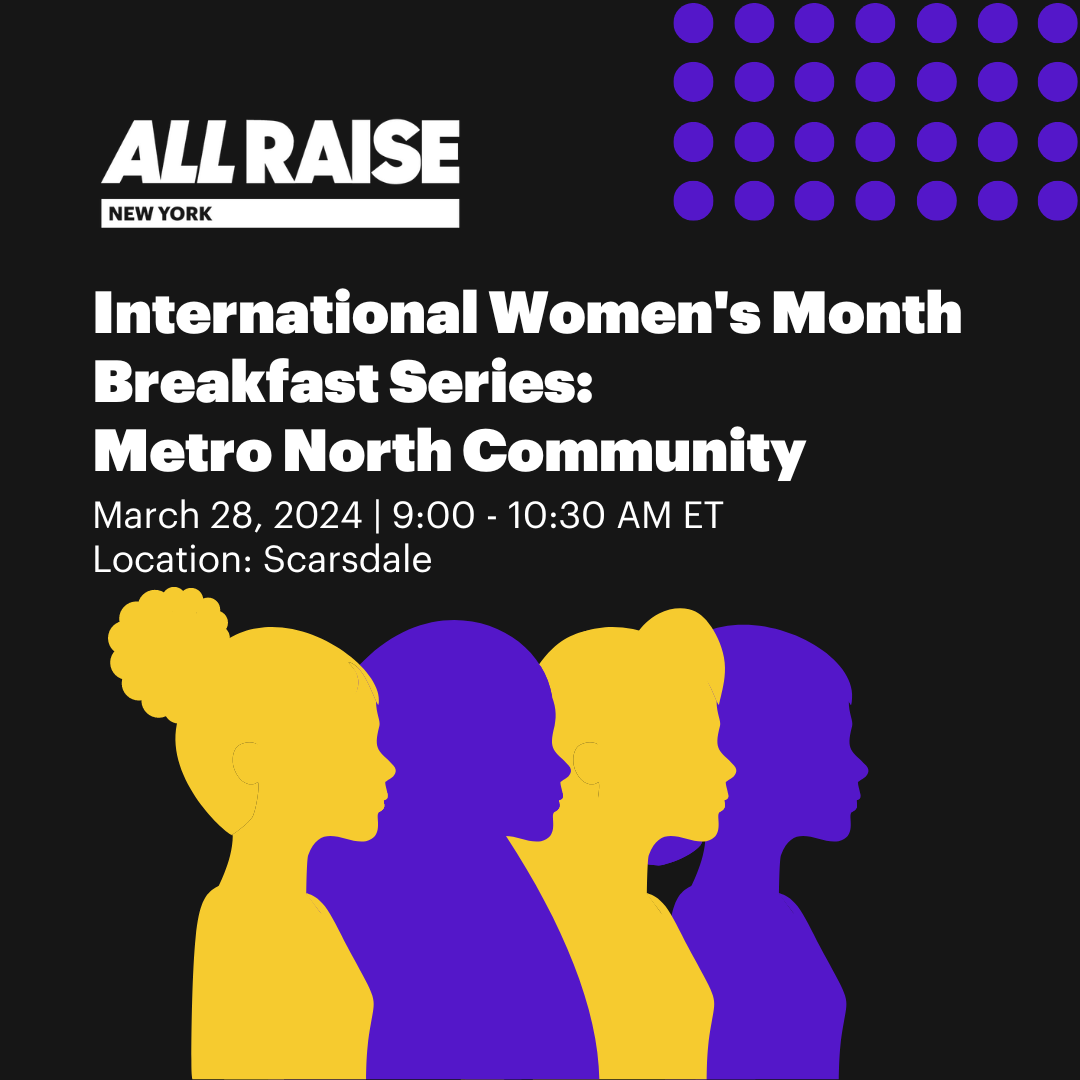 ALL RAISE
NEW YORK

International Women's Month Breakfast Series: Metro North Community

March 28, 2024 | 9:00 - 10:30 AM ET
Location: Scarsdale